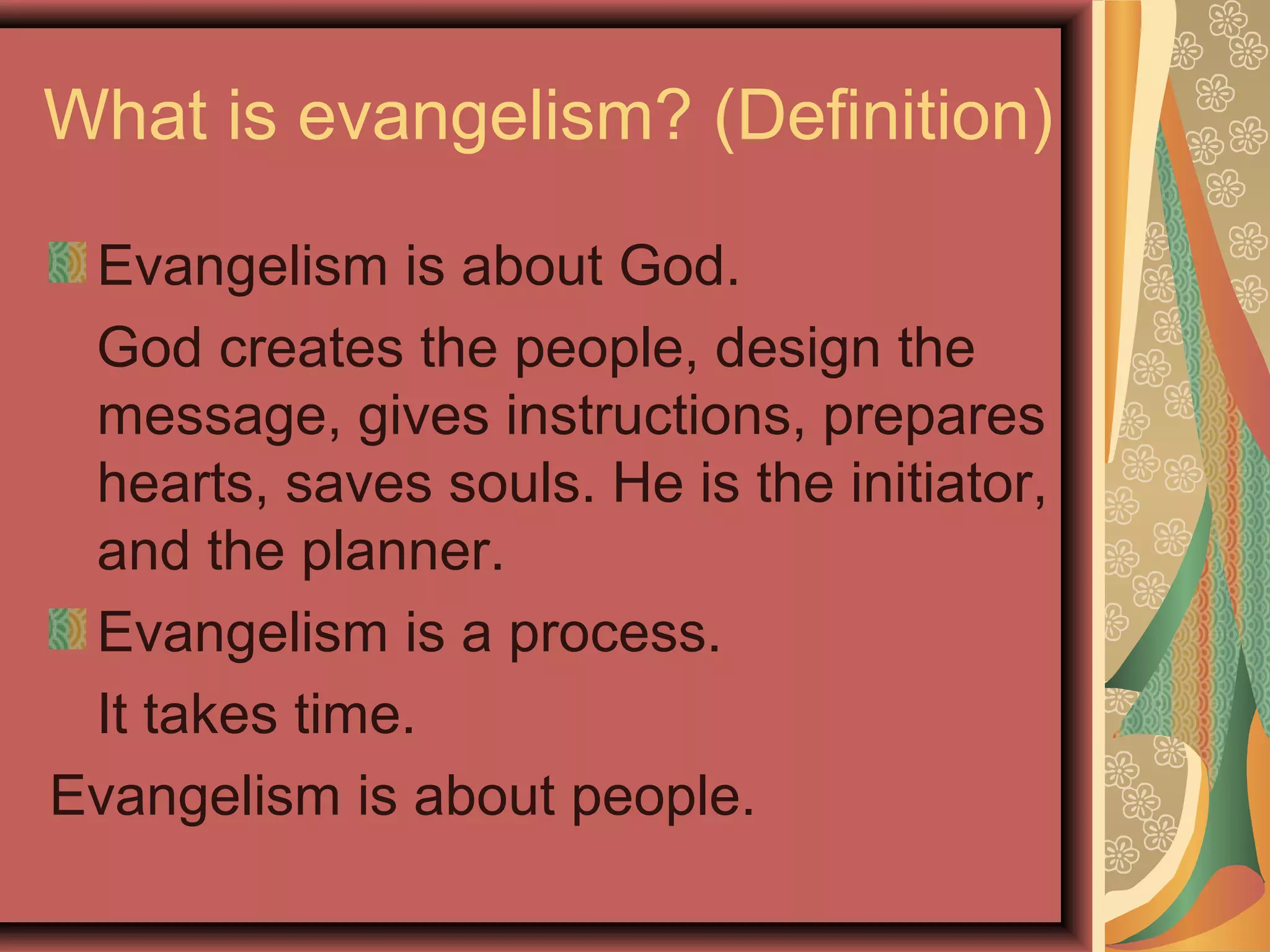 What is evangelism? (Definition)

Evangelism is about God.

God creates the people, design the message, gives instructions, prepares hearts, saves souls. He is the initiator, and the planner.

Evangelism is a process.

It takes time.

Evangelism is about people.